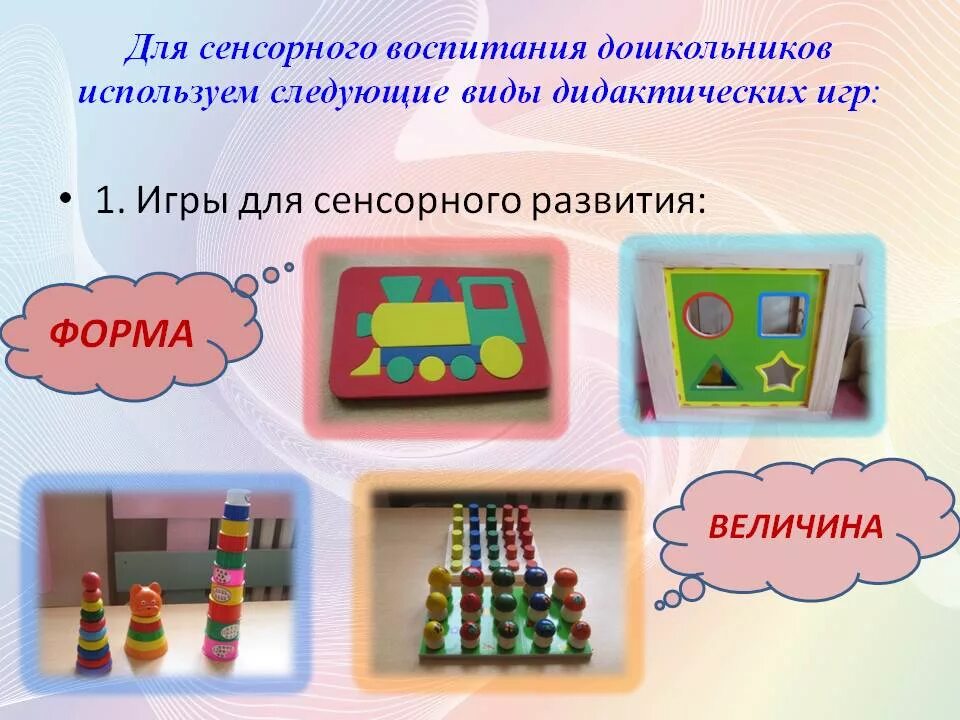 Для сенсорного воспитания дошкольников используем следующие виды дидактических игр:

• 1. Игры для сенсорного развития:

ФОРМА

ВЕЛИЧИНА